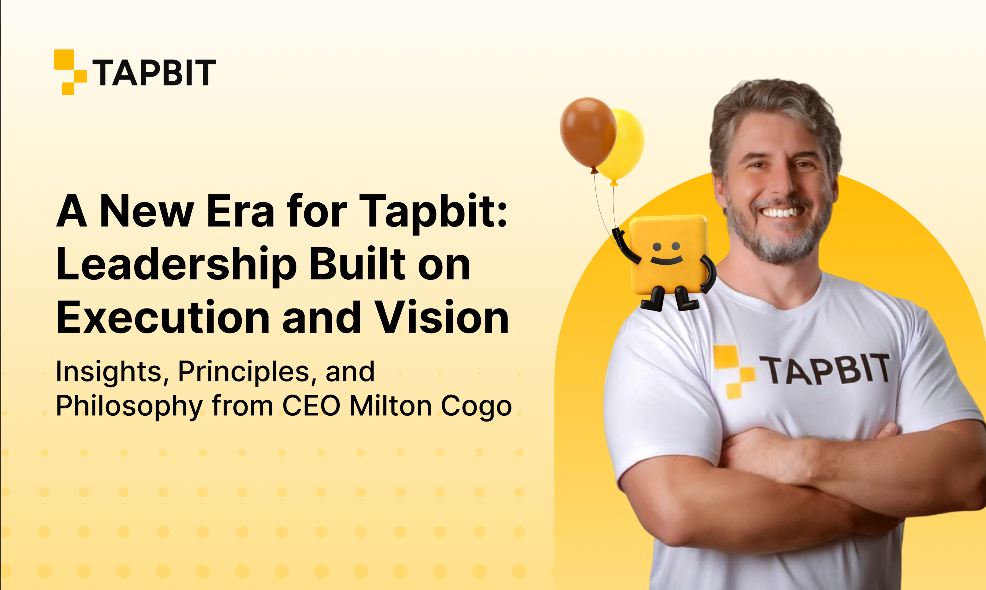 TAPBIT

A New Era for Tapbit: Leadership Built on Execution and Vision

Insights, Principles, and Philosophy from CEO Milton Cogo

TAPBIT